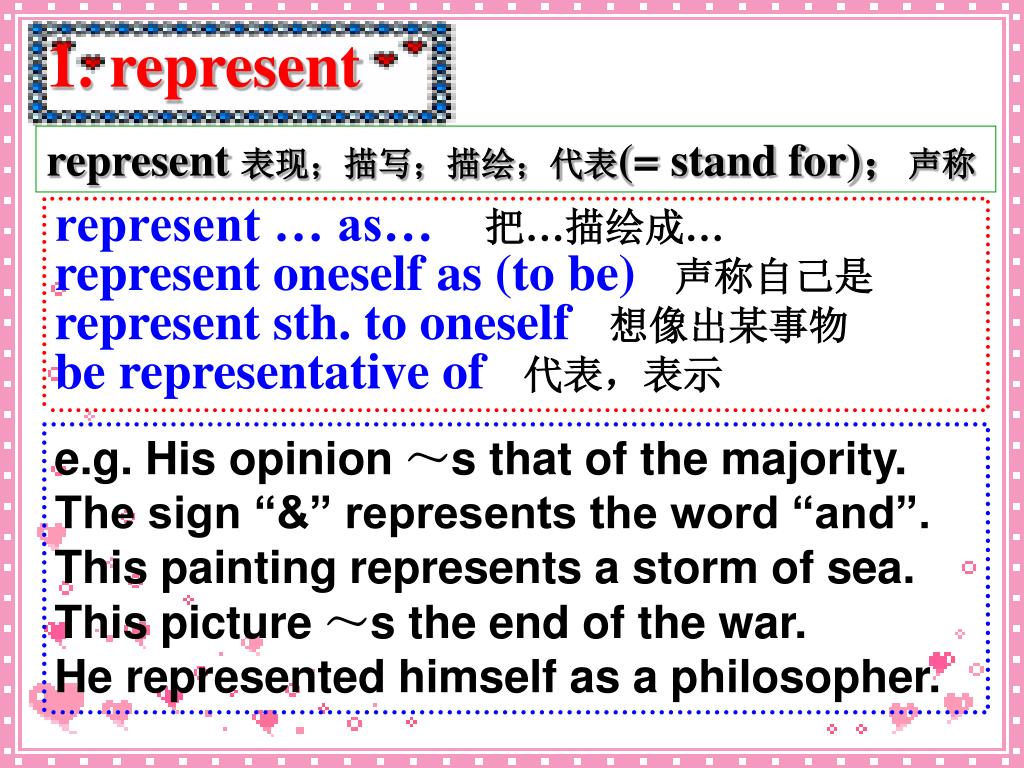 1. represent

represent 表现；描写；描绘；代表(= stand for)； 声称

represent … as… 把…描绘成…
represent oneself as (to be) 声称自己是
represent sth. to oneself 想像出某事物
be representative of 代表，表示

e.g. His opinion ～s that of the majority.
The sign “&” represents the word “and”.
This painting represents a storm of sea.
This picture ～s the end of the war.
He represented himself as a philosopher.